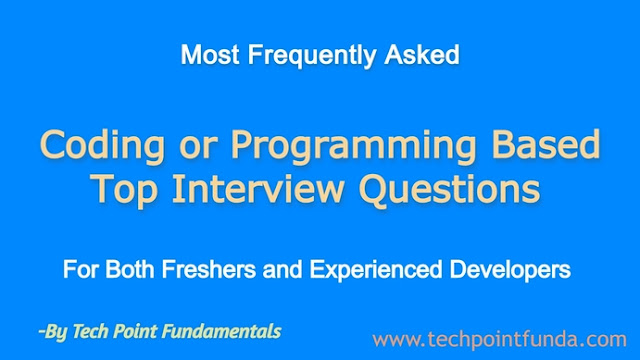 Most Frequently Asked

Coding or Programming Based Top Interview Questions

For Both Freshers and Experienced Developers

-By Tech Point Fundamentals

www.techpointfunda.com